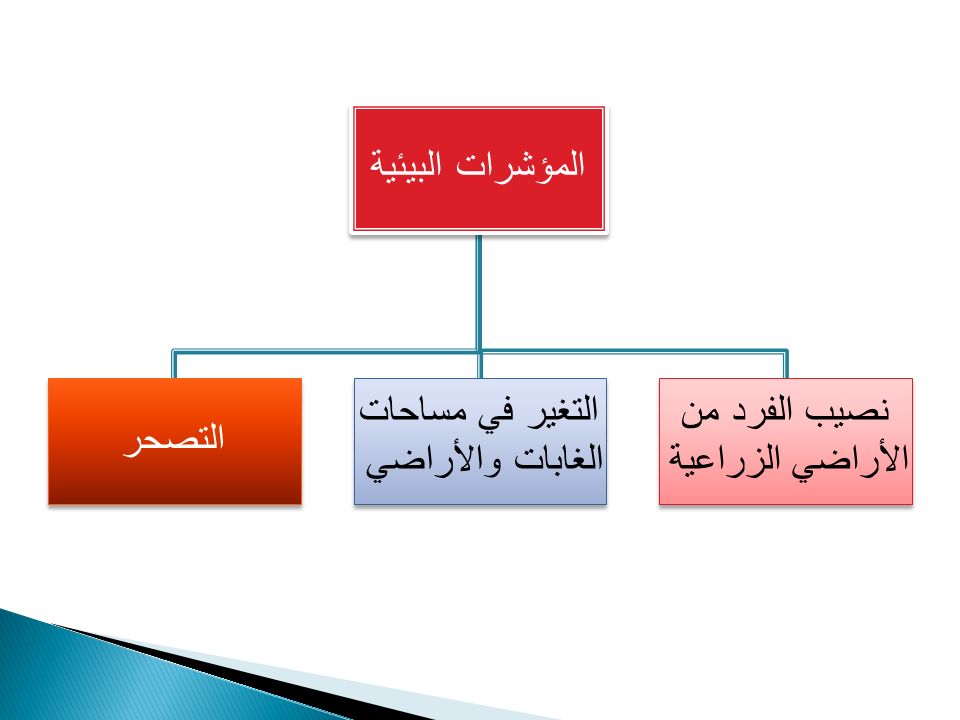 المؤشرات البيئية

نصيب الفرد من الأراضي الزراعية

التغير في مساحات الغابات والأراضي

التصحر